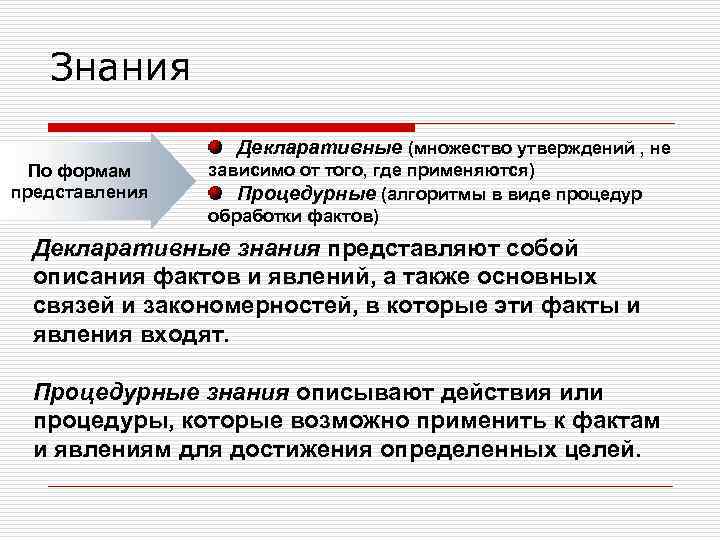 Знания

По формам представления

Декларативные (множество утверждений , не зависимо от того, где применяются)

Процедурные (алгоритмы в виде процедур обработки фактов)

Декларативные знания представляют собой описания фактов и явлений, а также основных связей и закономерностей, в которые эти факты и явления входят.

Процедурные знания описывают действия или процедуры, которые возможно применить к фактам и явлениям для достижения определенных целей.